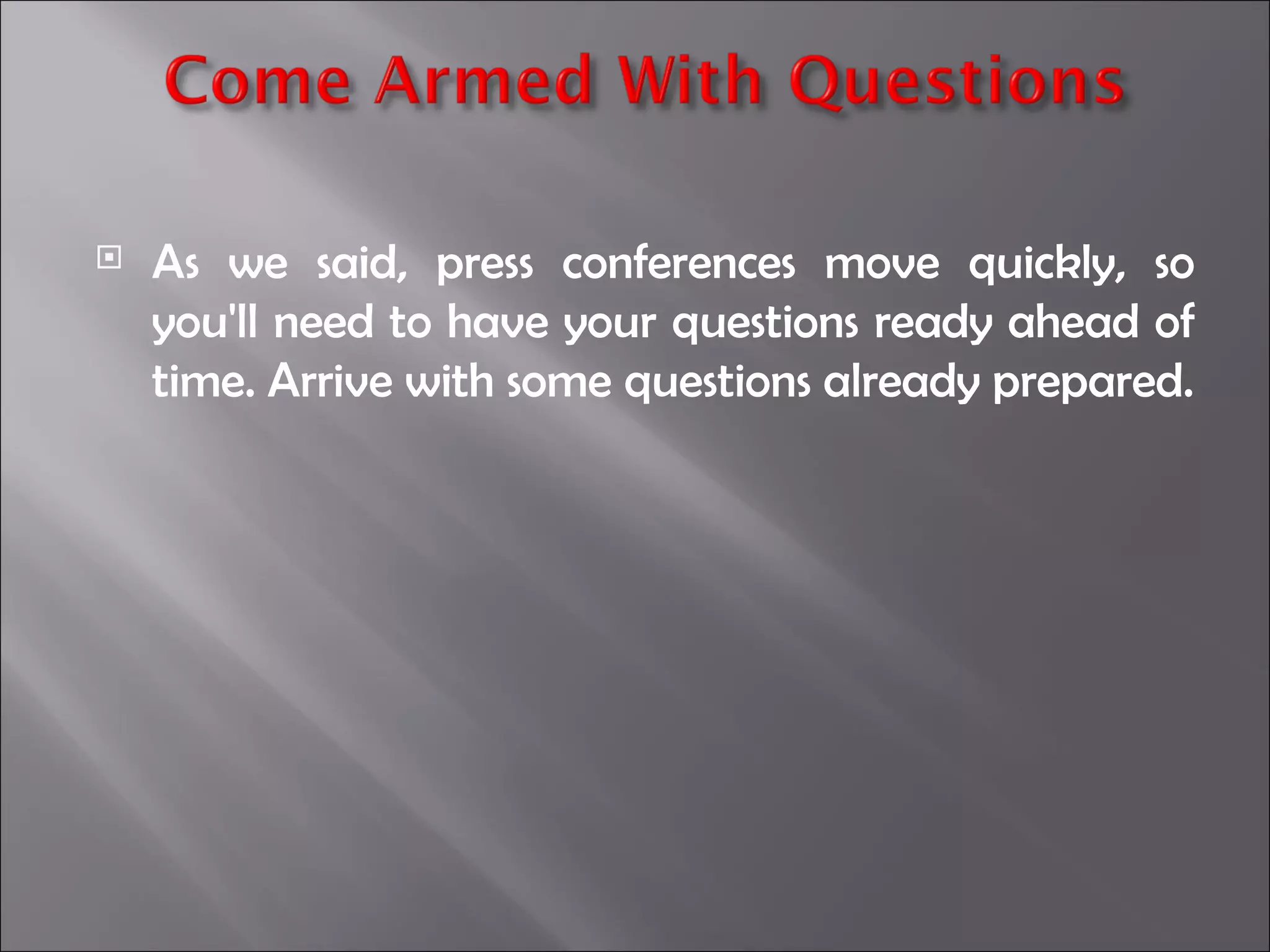 Come Armed With Questions

As we said, press conferences move quickly, so you'll need to have your questions ready ahead of time. Arrive with some questions already prepared.